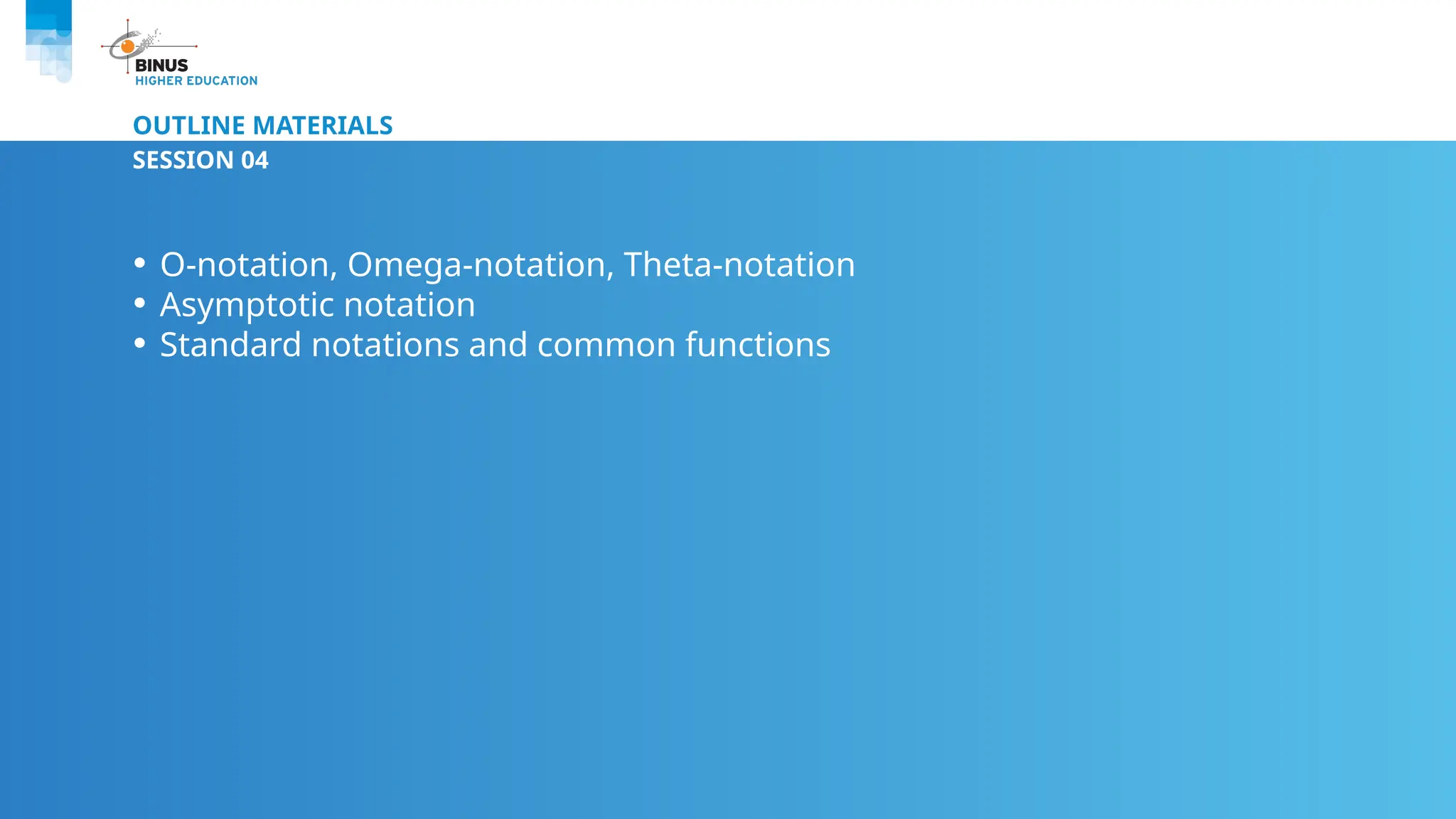 BINUS
HIGHER EDUCATION

OUTLINE MATERIALS
SESSION 04

• O-notation, Omega-notation, Theta-notation
• Asymptotic notation
• Standard notations and common functions